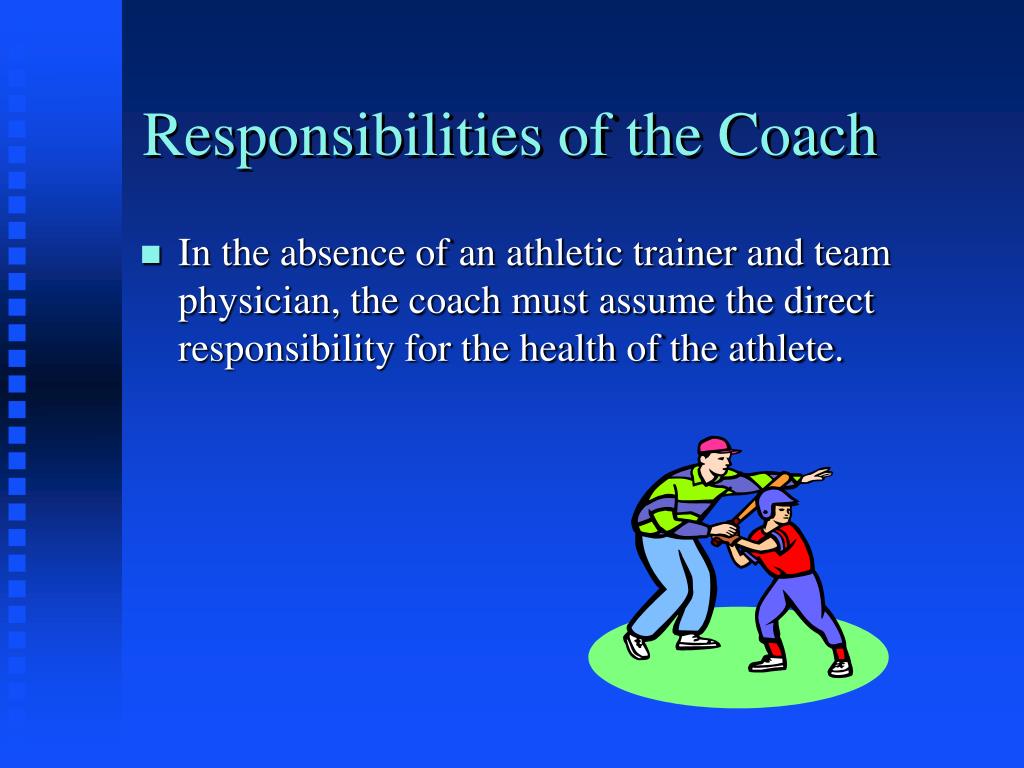 Responsibilities of the Coach

In the absence of an athletic trainer and team physician, the coach must assume the direct responsibility for the health of the athlete.